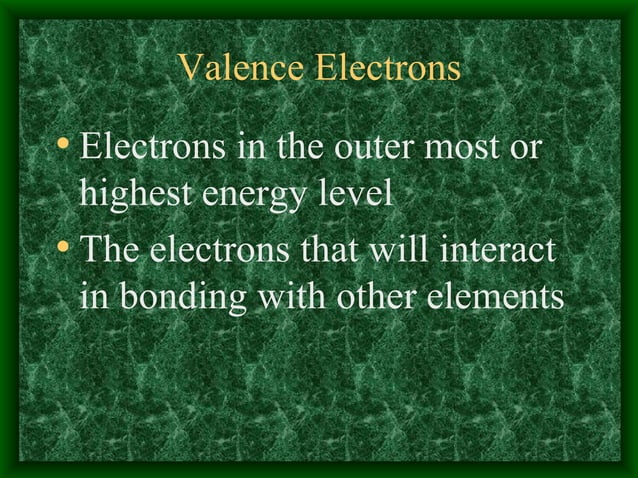 Valence Electrons

• Electrons in the outer most or highest energy level

• The electrons that will interact in bonding with other elements